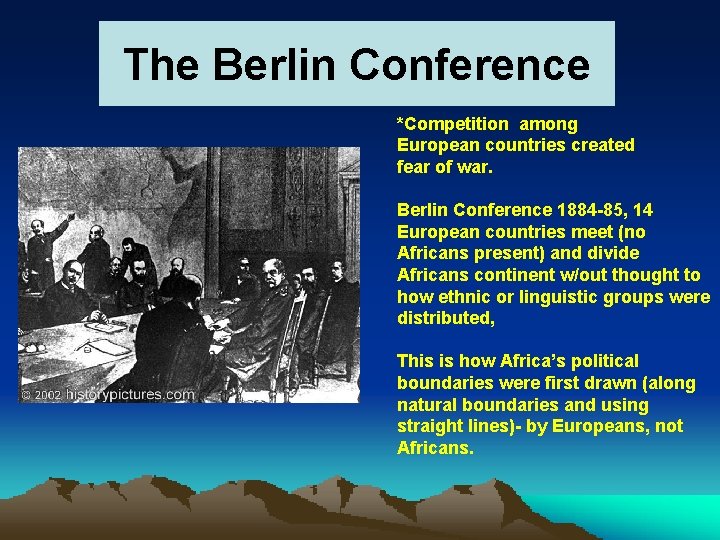 The Berlin Conference

© 2002 historypictures.com

*Competition among European countries created fear of war.

Berlin Conference 1884-85, 14 European countries meet (no Africans present) and divide Africans continent w/out thought to how ethnic or linguistic groups were distributed,

This is how Africa's political boundaries were first drawn (along natural boundaries and using straight lines)- by Europeans, not Africans.